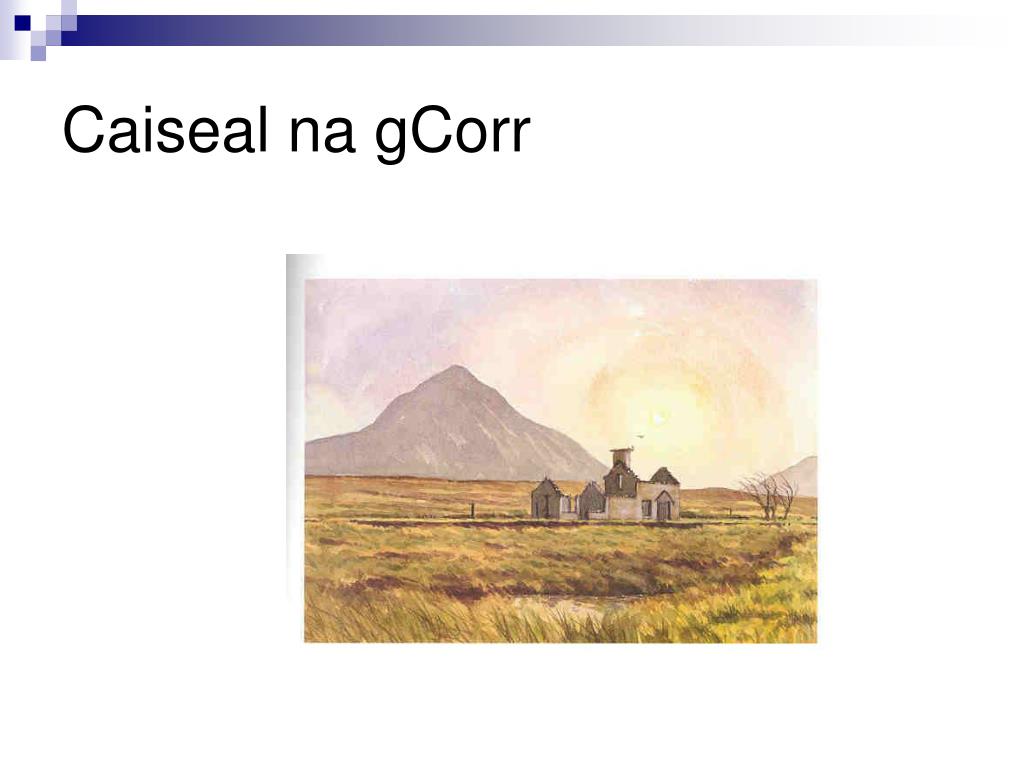 Caiseal na gCorr